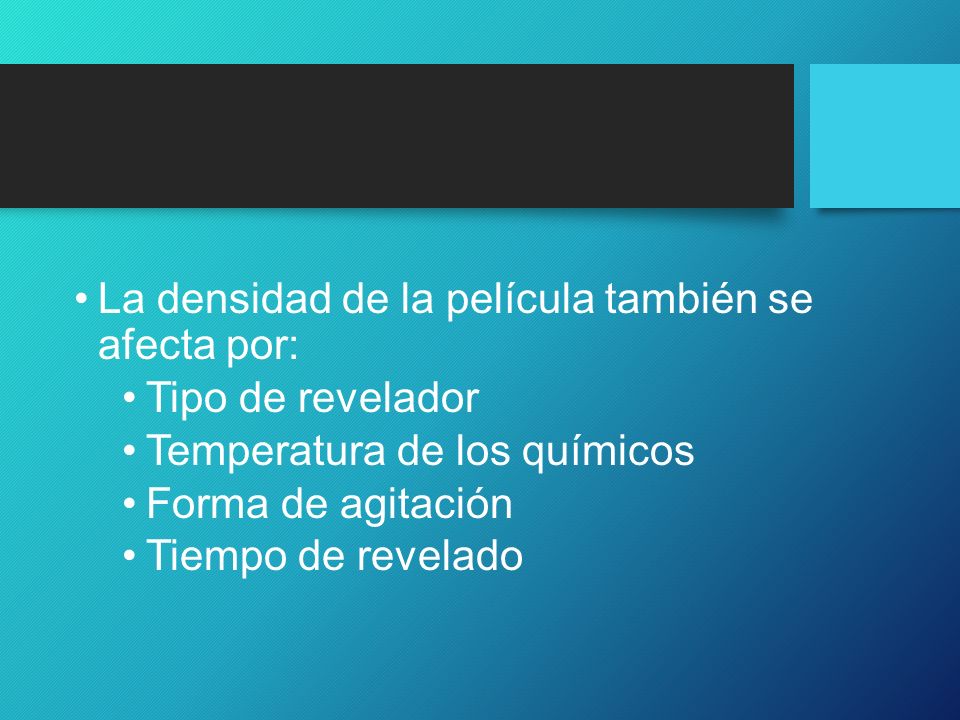 • La densidad de la película también se afecta por:
  • Tipo de revelador
  • Temperatura de los químicos
  • Forma de agitación
  • Tiempo de revelado